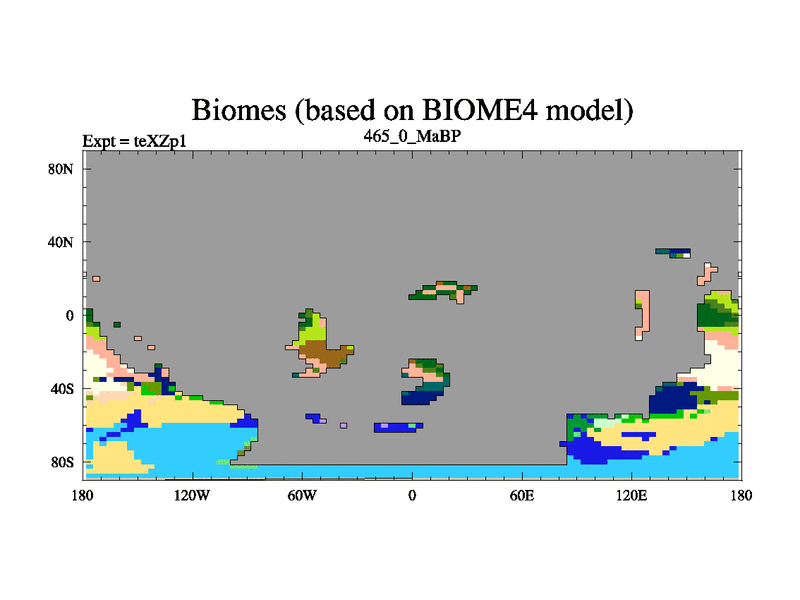 Biomes (based on BIOME4 model)

Expt = teXZp1

465_0_MaBP

80N
40N
0
40S
80S

180
120W
60W
0
60E
120E
180